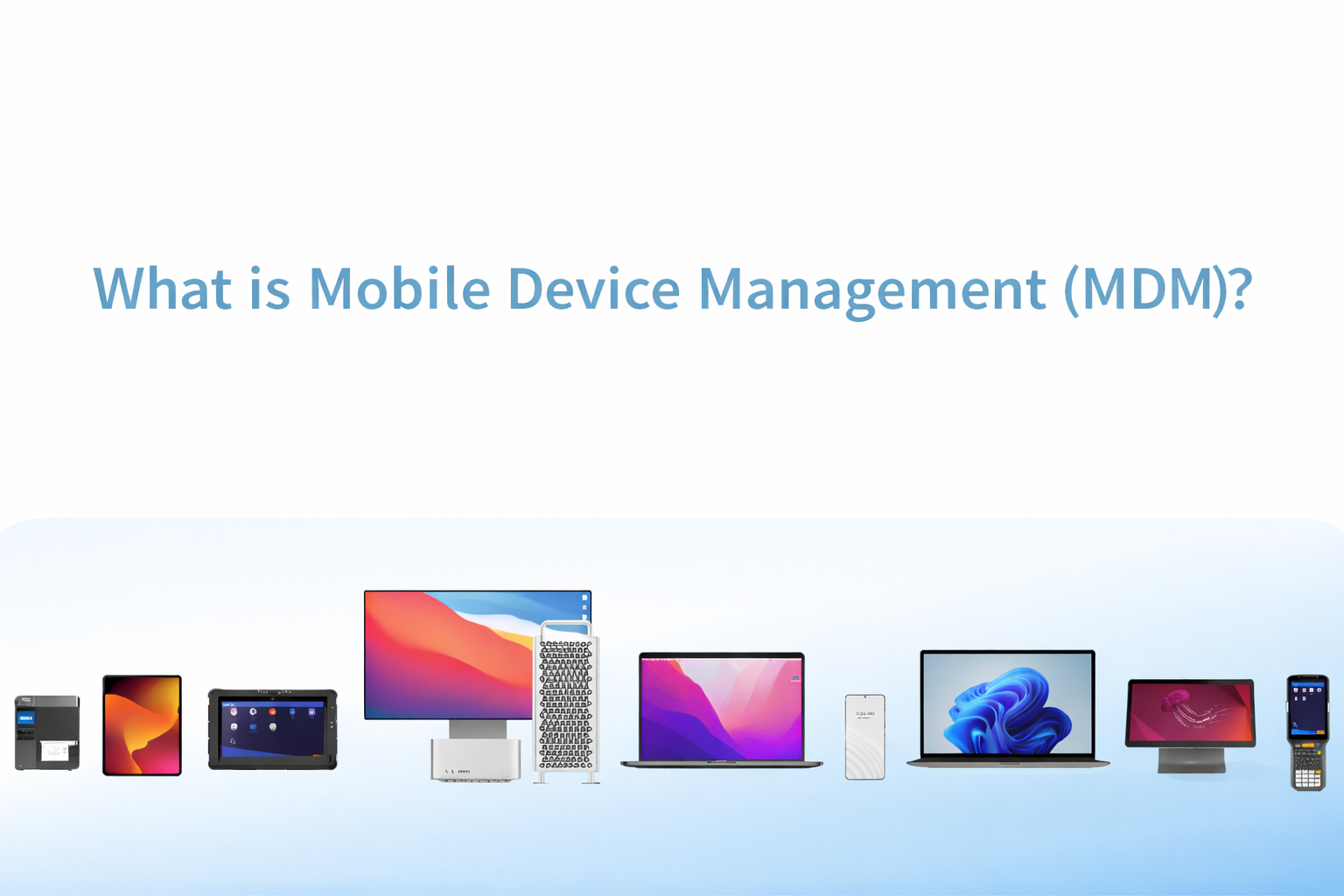 What is Mobile Device Management (MDM)?